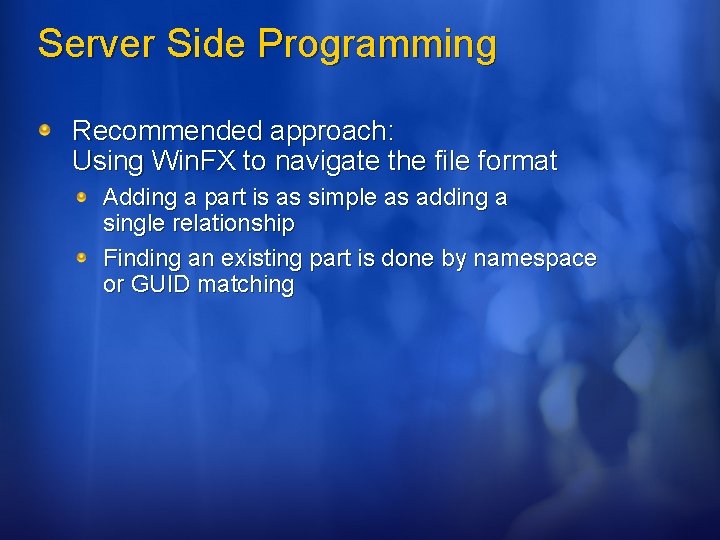 Server Side Programming

Recommended approach:
Using WinFX to navigate the file format

Adding a part is as simple as adding a single relationship

Finding an existing part is done by namespace or GUID matching